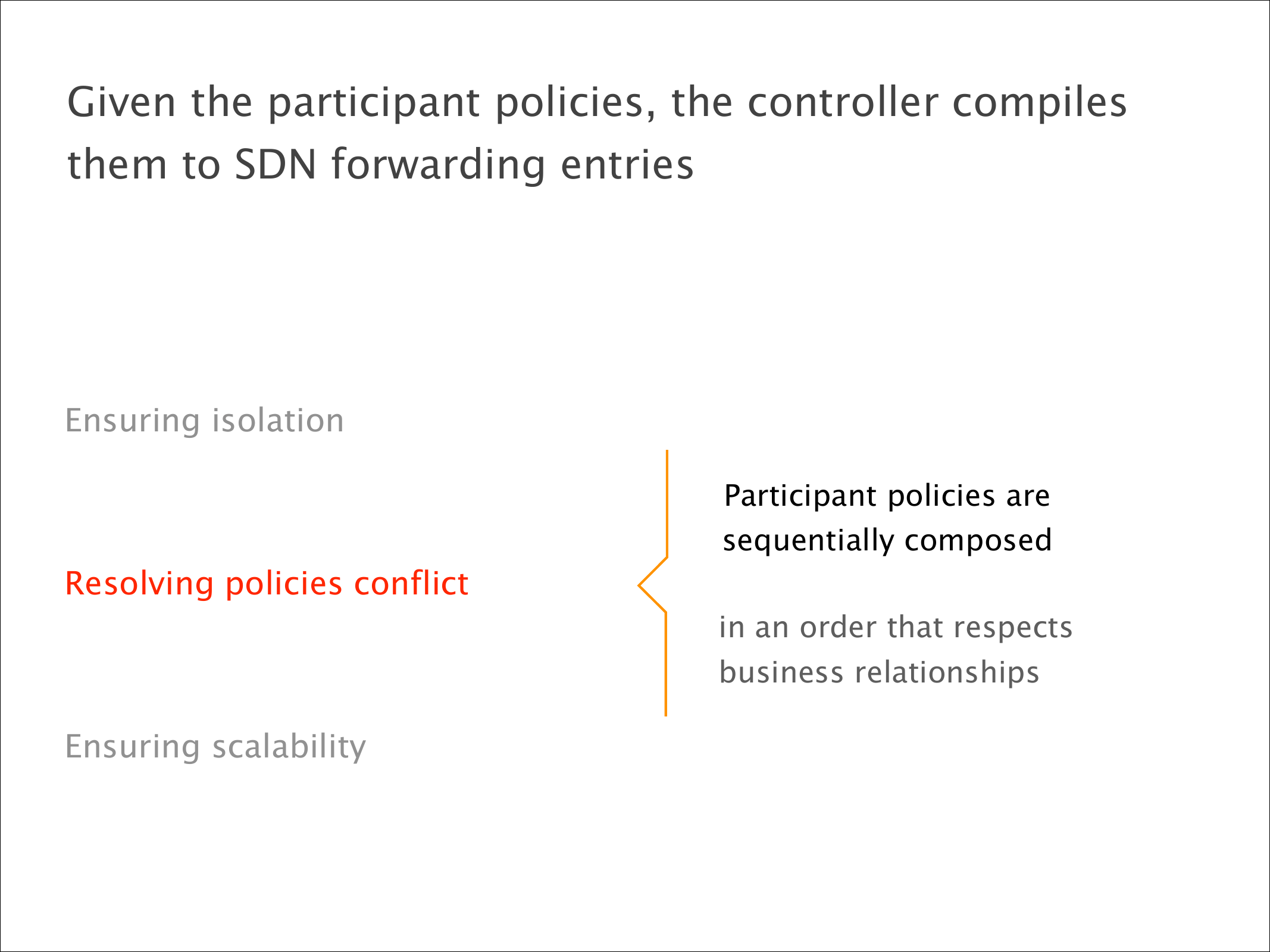 Given the participant policies, the controller compiles them to SDN forwarding entries

Ensuring isolation

Resolving policies conflict

Ensuring scalability

Participant policies are sequentially composed

in an order that respects business relationships